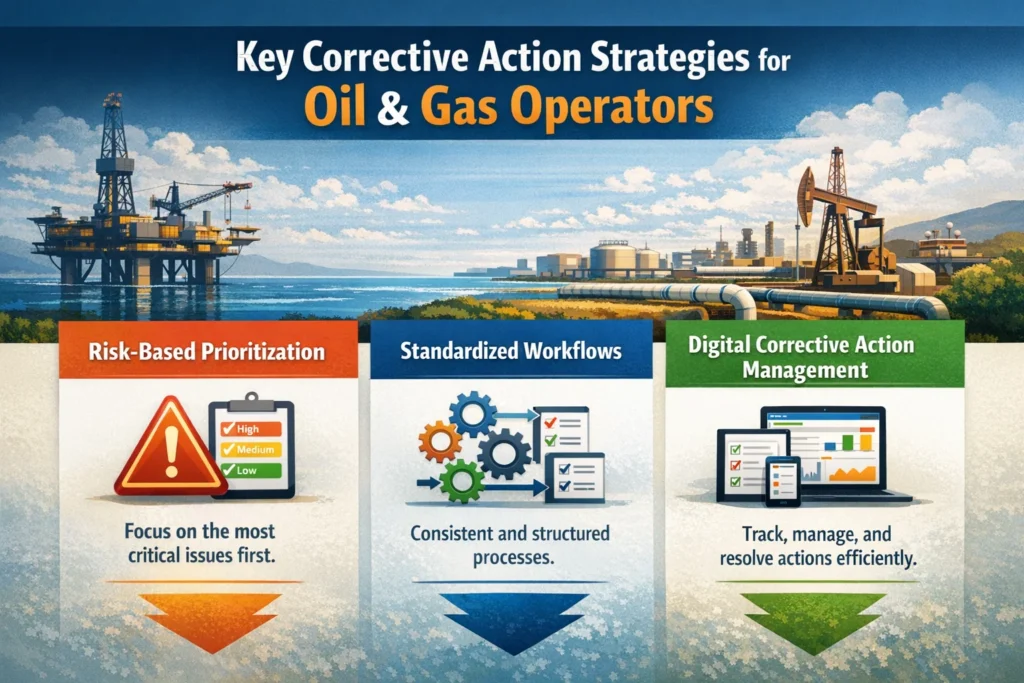 Key Corrective Action Strategies for
Oil & Gas Operators

Risk-Based Prioritization

High
Medium
Low

Focus on the most critical issues first.

Standardized Workflows

Consistent and structured processes.

Digital Corrective Action Management

Track, manage, and resolve actions efficiently.